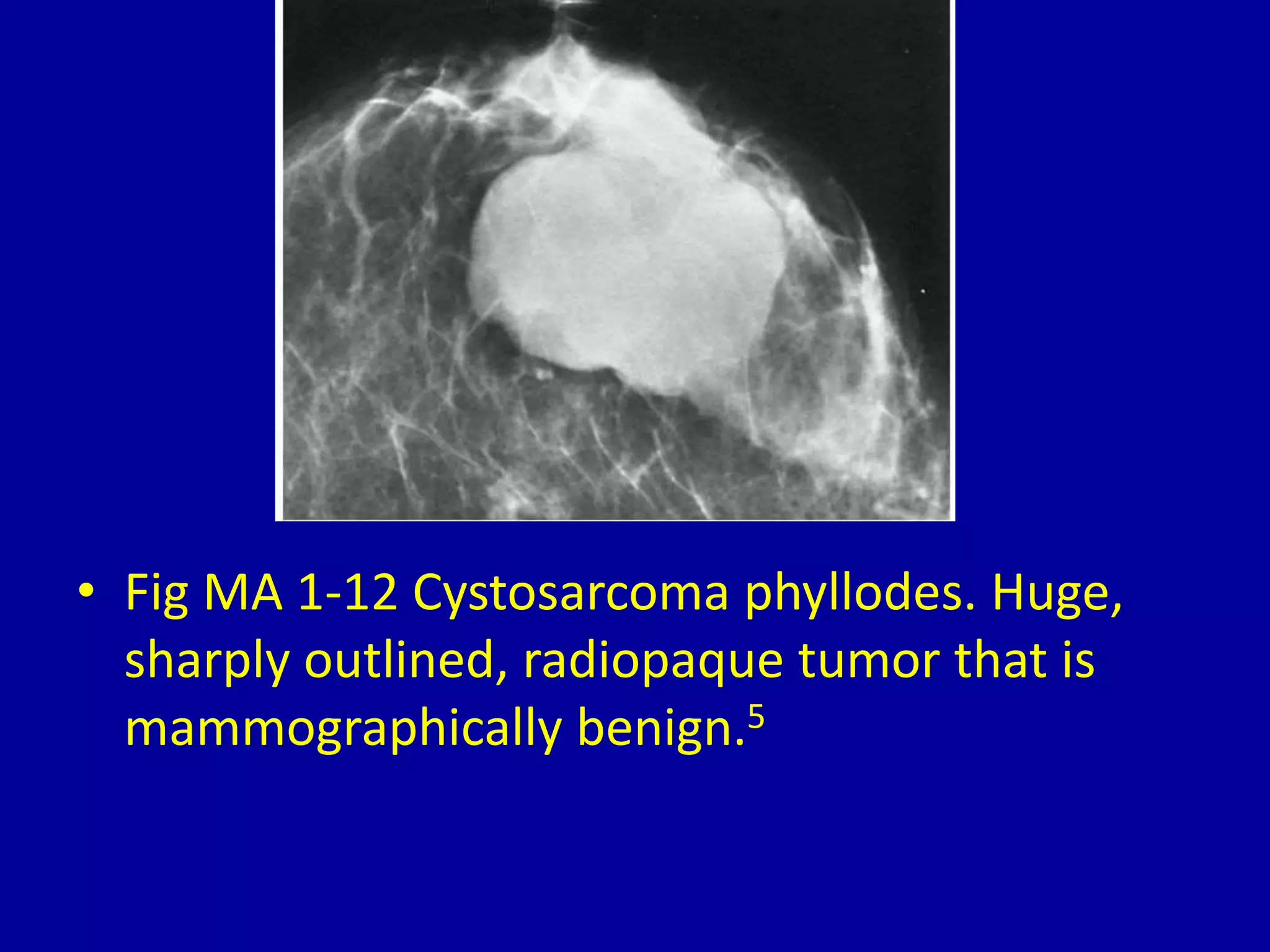 • Fig MA 1-12 Cystosarcoma phyllodes. Huge, sharply outlined, radiopaque tumor that is mammographically benign.$^5$